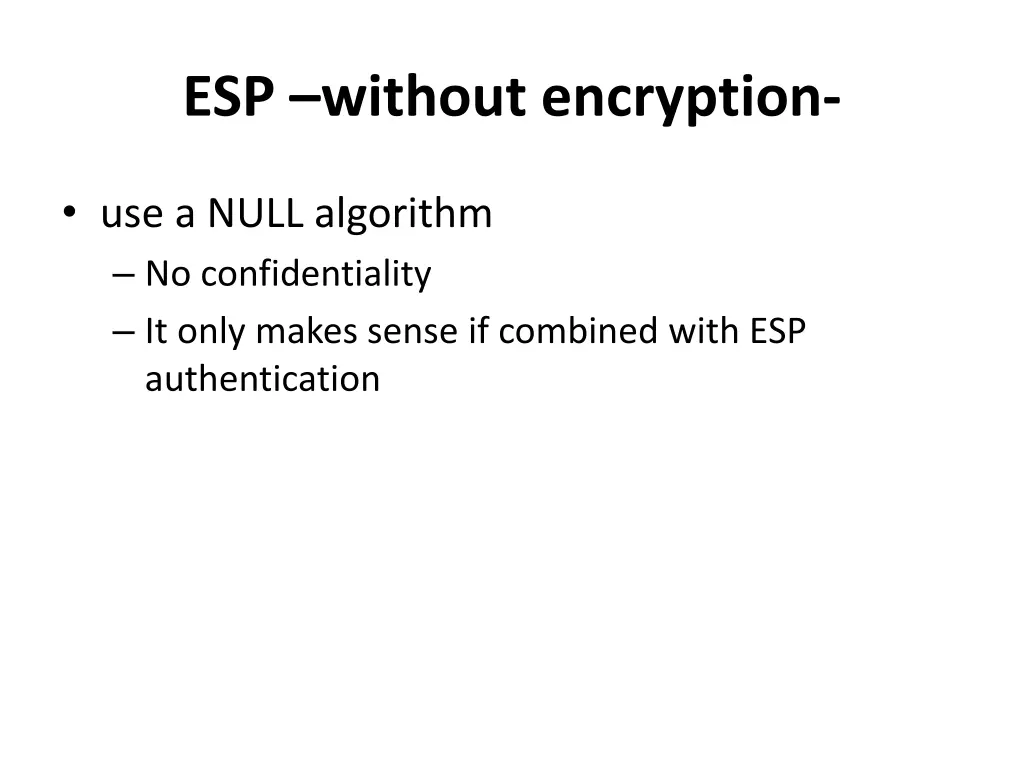 ESP –without encryption-

• use a NULL algorithm
– No confidentiality
– It only makes sense if combined with ESP authentication